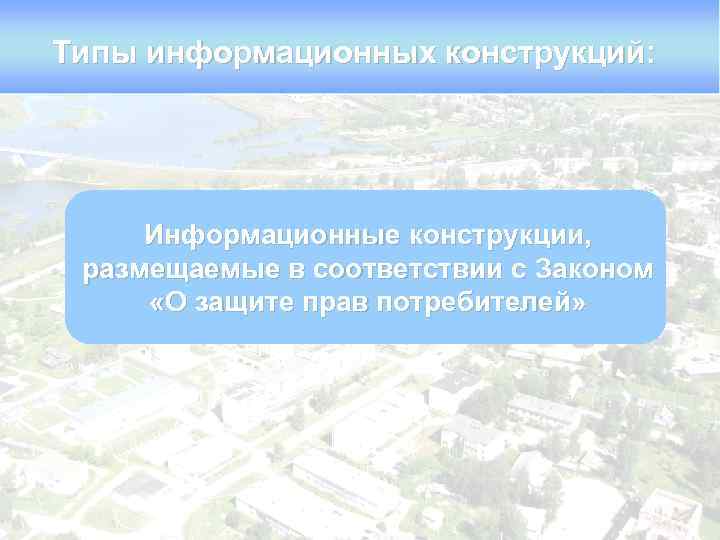 Типы информационных конструкций:

Информационные конструкции, размещаемые в соответствии с Законом «О защите прав потребителей»